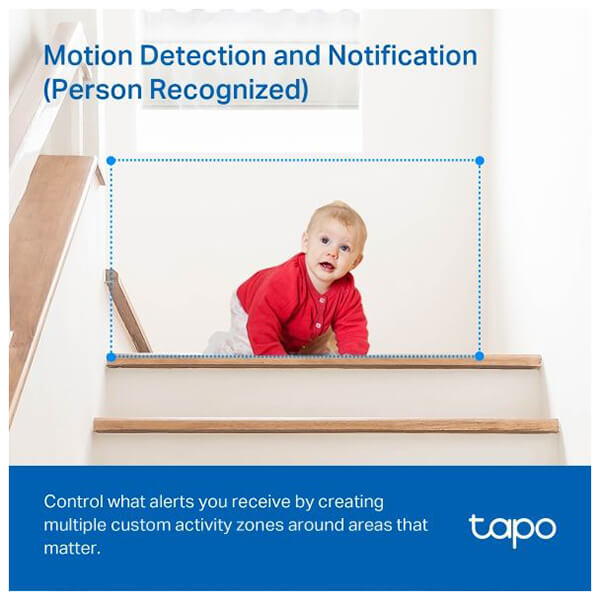 Motion Detection and Notification (Person Recognized)

Control what alerts you receive by creating multiple custom activity zones around areas that matter.

tapo